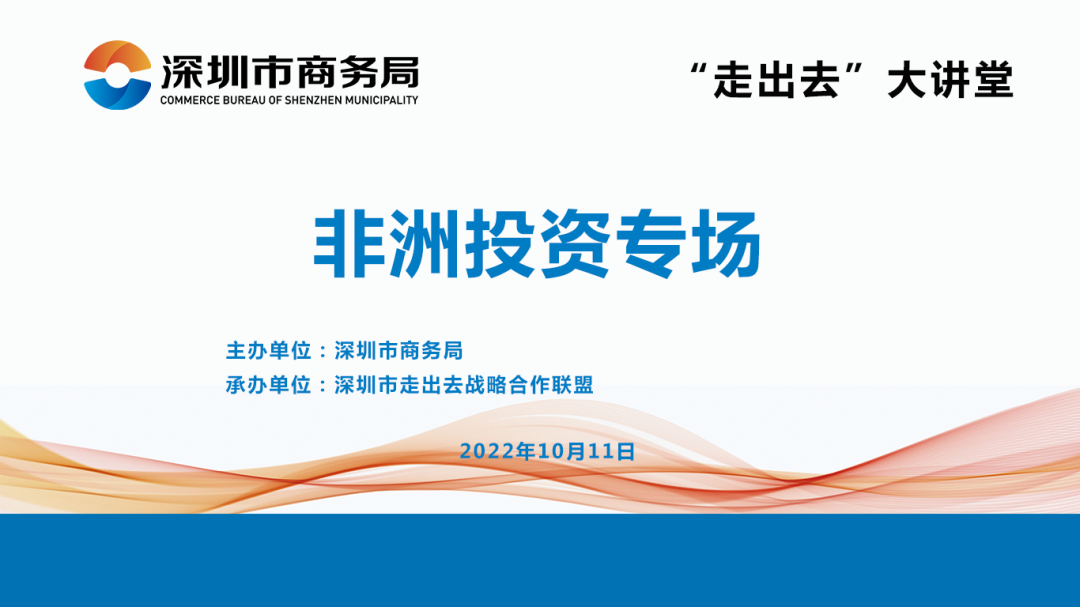 深圳市商务局
COMMERCE BUREAU OF SHENZHEN MUNICIPALITY

“走出去”大讲堂

非洲投资专场

主办单位：深圳市商务局
承办单位：深圳市走出去战略合作联盟

2022年10月11日